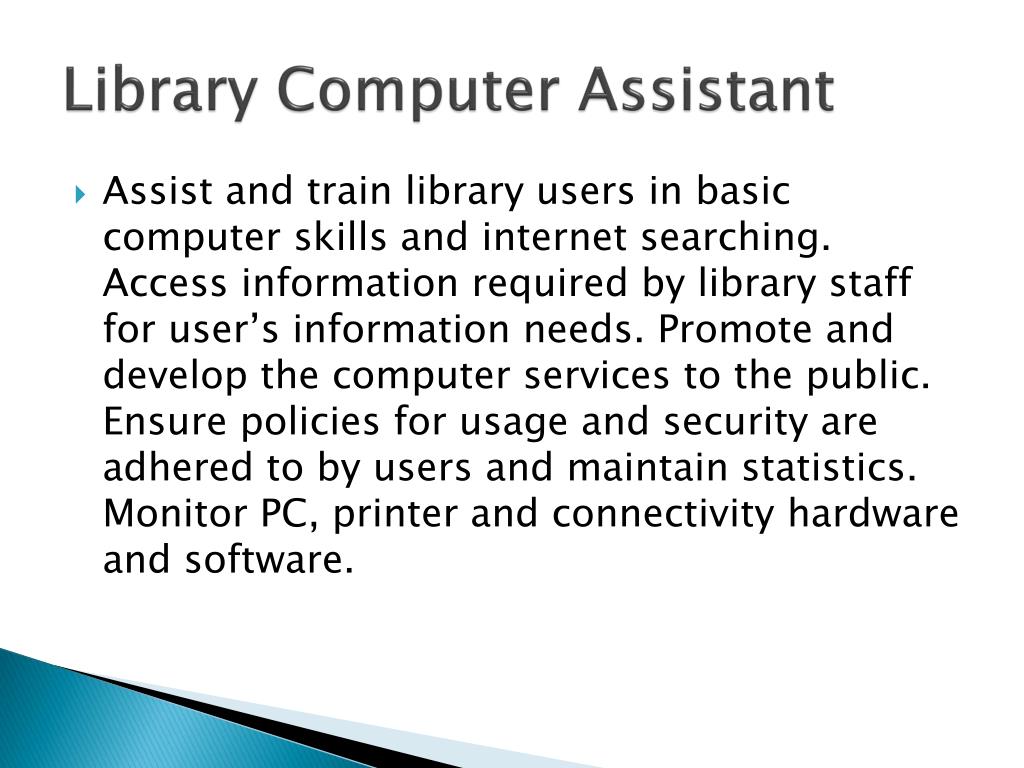 Library Computer Assistant

Assist and train library users in basic computer skills and internet searching. Access information required by library staff for user’s information needs. Promote and develop the computer services to the public. Ensure policies for usage and security are adhered to by users and maintain statistics. Monitor PC, printer and connectivity hardware and software.